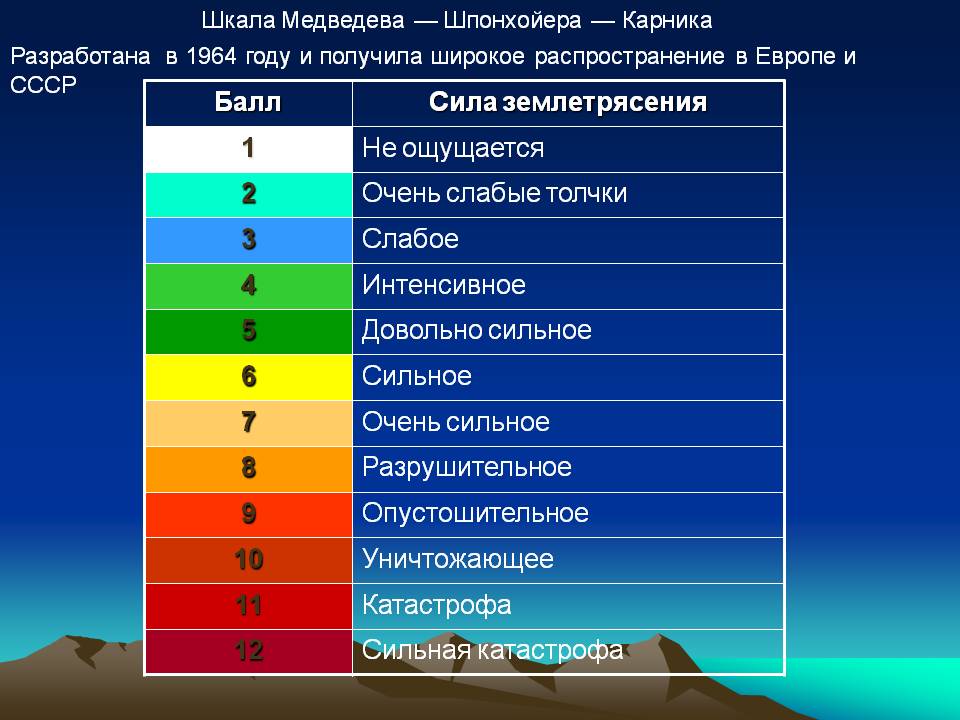 Шкала Медведева — Шпонхойера — Карника

Разработана в 1964 году и получила широкое распространение в Европе и СССР

| Балл | Сила землетрясения |
|---|---|
| 1 | Не ощущается |
| 2 | Очень слабые толчки |
| 3 | Слабое |
| 4 | Интенсивное |
| 5 | Довольно сильное |
| 6 | Сильное |
| 7 | Очень сильное |
| 8 | Разрушительное |
| 9 | Опустошительное |
| 10 | Уничтожающее |
| 11 | Катастрофа |
| 12 | Сильная катастрофа |